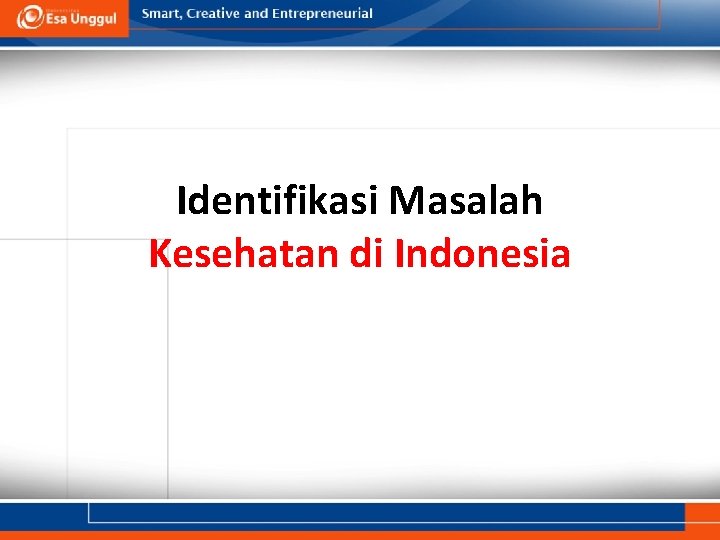 Esa Unggul

Smart, Creative and Entrepreneurial

Identifikasi Masalah
Kesehatan di Indonesia